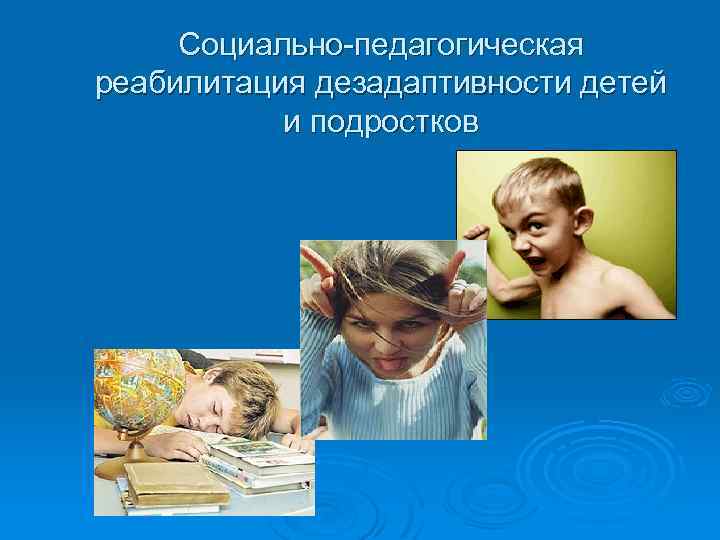 Социально-педагогическая реабилитация дезадаптивности детей и подростков